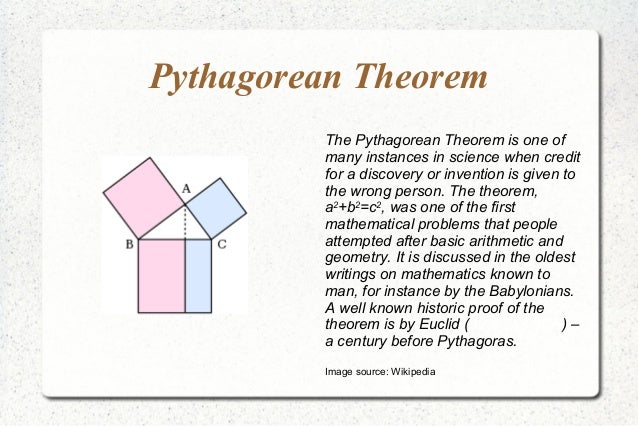 Pythagorean Theorem

A

B

C

The Pythagorean Theorem is one of many instances in science when credit for a discovery or invention is given to the wrong person. The theorem, $a^2+b^2=c^2$, was one of the first mathematical problems that people attempted after basic arithmetic and geometry. It is discussed in the oldest writings on mathematics known to man, for instance by the Babylonians. A well known historic proof of the theorem is by Euclid ( ) – a century before Pythagoras.

Image source: Wikipedia